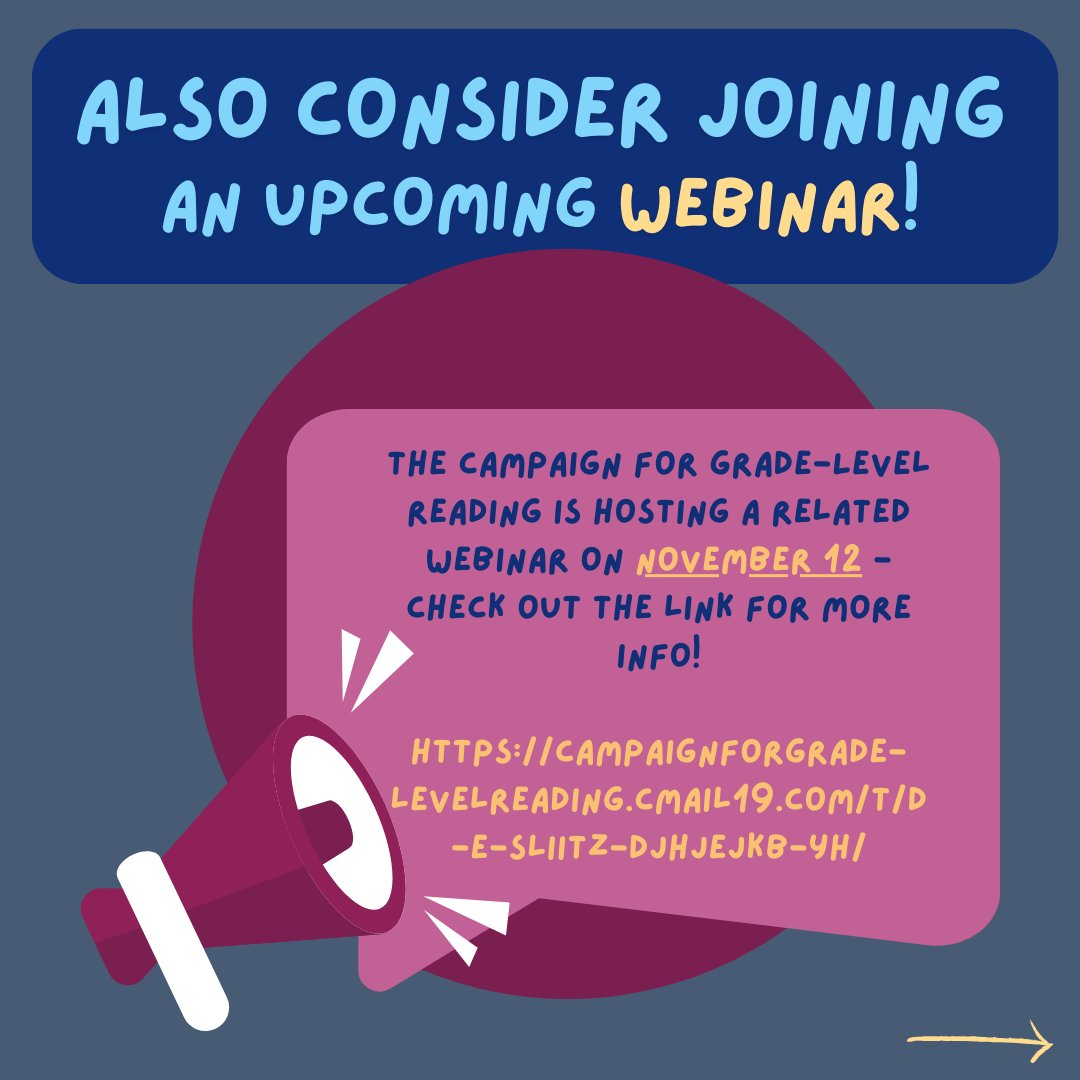 ALSO CONSIDER JOINING AN UPCOMING WEBINAR!

THE CAMPAIGN FOR GRADE-LEVEL READING IS HOSTING A RELATED WEBINAR ON NOVEMBER 12 - CHECK OUT THE LINK FOR MORE INFO!

HTTPS://CAMPAIGNFORGRADE-LEVELREADING.CMAIL19.COM/T/D-E-SLIITZ-DJHJEJKB-YH/